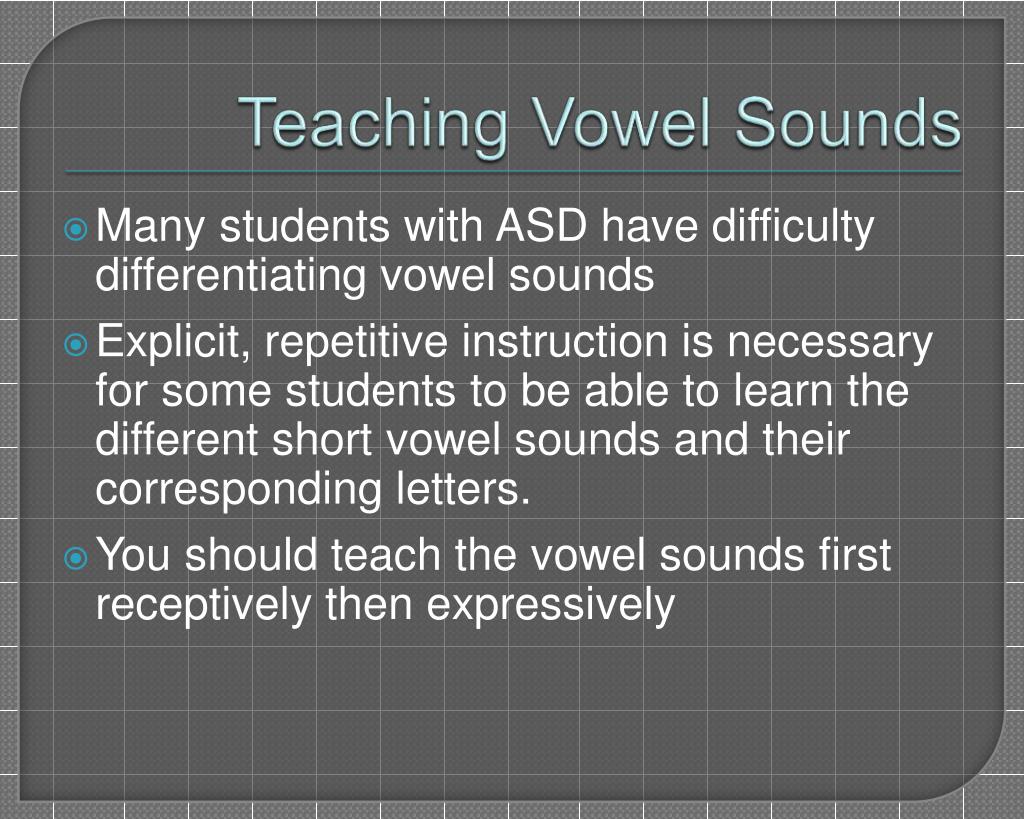 Teaching Vowel Sounds

Many students with ASD have difficulty differentiating vowel sounds

Explicit, repetitive instruction is necessary for some students to be able to learn the different short vowel sounds and their corresponding letters.

You should teach the vowel sounds first receptively then expressively